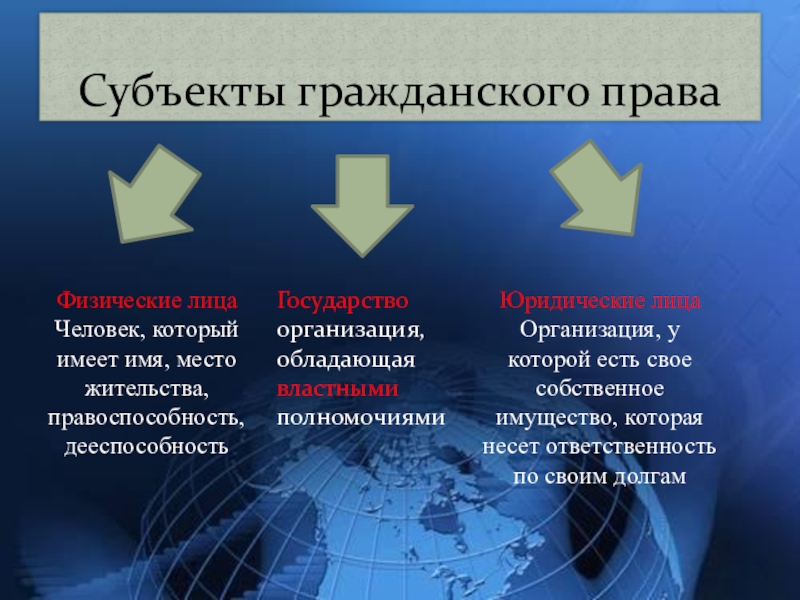 Субъекты гражданского права

Физические лица
Человек, который имеет имя, место жительства, правоспособность, дееспособность

Государство
организация, обладающая властными полномочиями

Юридические лица
Организация, у которой есть свое собственное имущество, которая несет ответственность по своим долгам